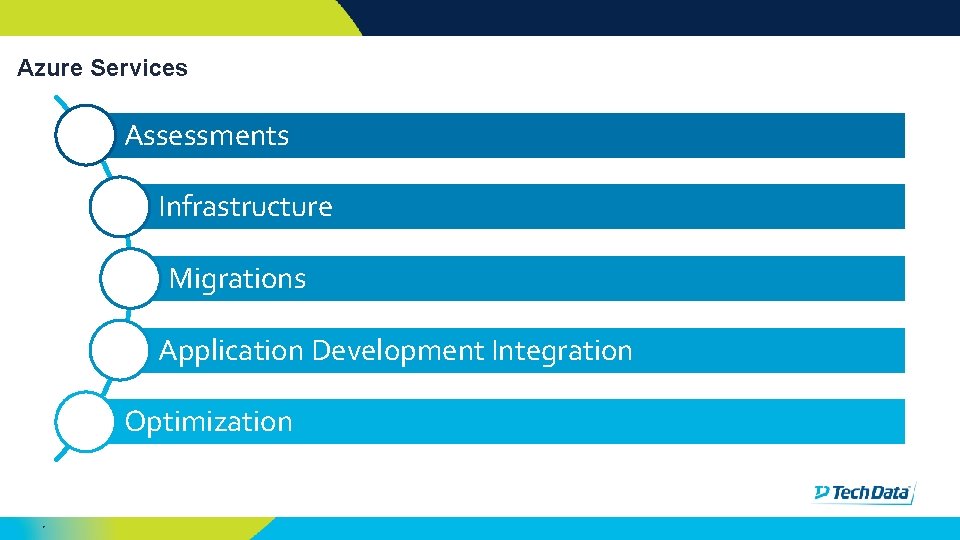 Azure Services

Assessments

Infrastructure

Migrations

Application Development Integration

Optimization

Tech Data